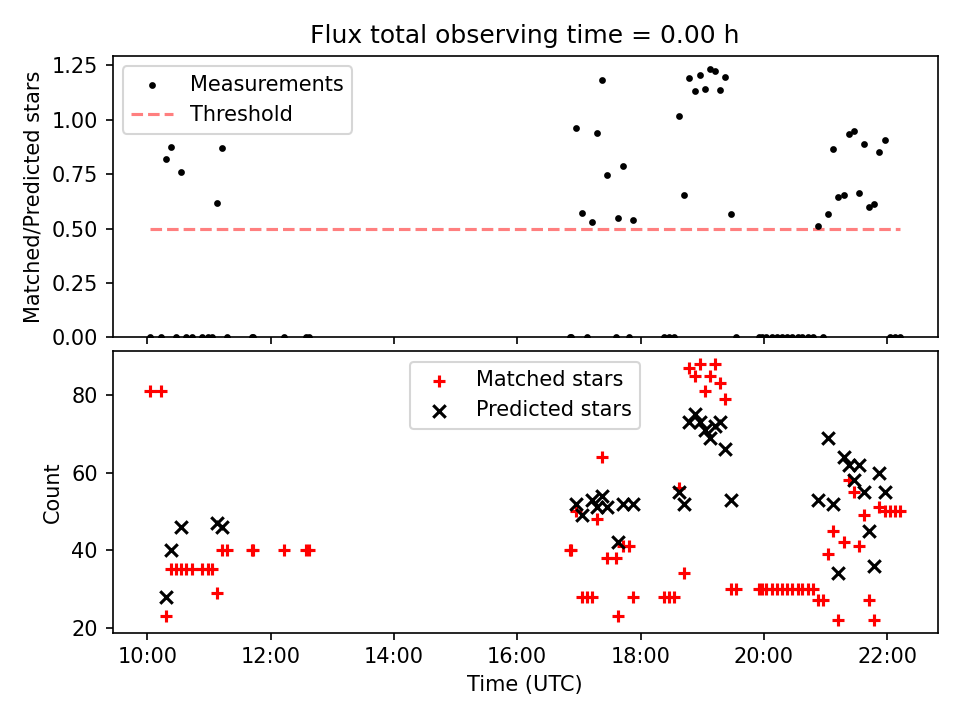 Flux total observing time = 0.00 h

Measurements
Threshold

Matched/Predicted stars

1.25
1.00
0.75
0.50
0.25
0.00

Matched stars
Predicted stars

Count

80
60
40
20

10:00
12:00
14:00
16:00
18:00
20:00
22:00

Time (UTC)